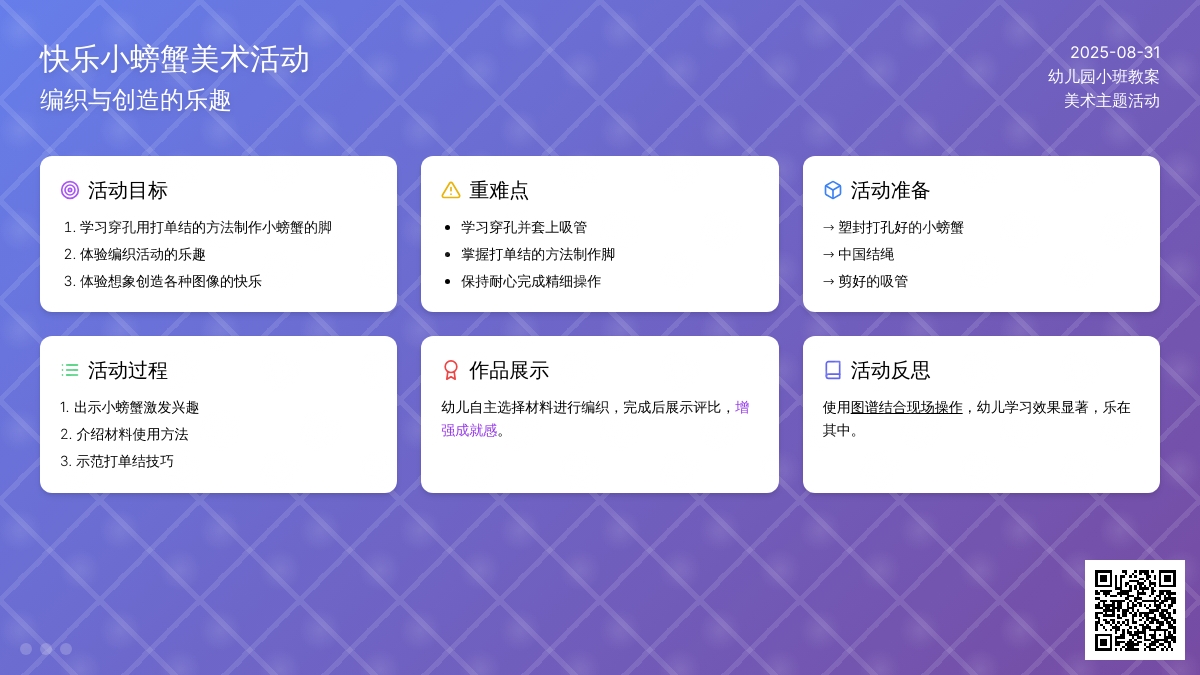 快乐小螃蟹美术活动
编织与创造的乐趣

2025-08-31
幼儿园小班教案
美术主题活动

活动目标
1. 学习穿孔用打单结的方法制作小螃蟹的脚
2. 体验编织活动的乐趣
3. 体验想象创造各种图像的快乐

重难点
• 学习穿孔并套上吸管
• 掌握打单结的方法制作脚
• 保持耐心完成精细操作

活动准备
→ 塑封打孔好的小螃蟹
→ 中国结绳
→ 剪好的吸管

活动过程
1. 出示小螃蟹激发兴趣
2. 介绍材料使用方法
3. 示范打单结技巧

作品展示
幼儿自主选择材料进行编织，完成后展示评比，增强成就感。

活动反思
使用图谱结合现场操作，幼儿学习效果显著，乐在其中。